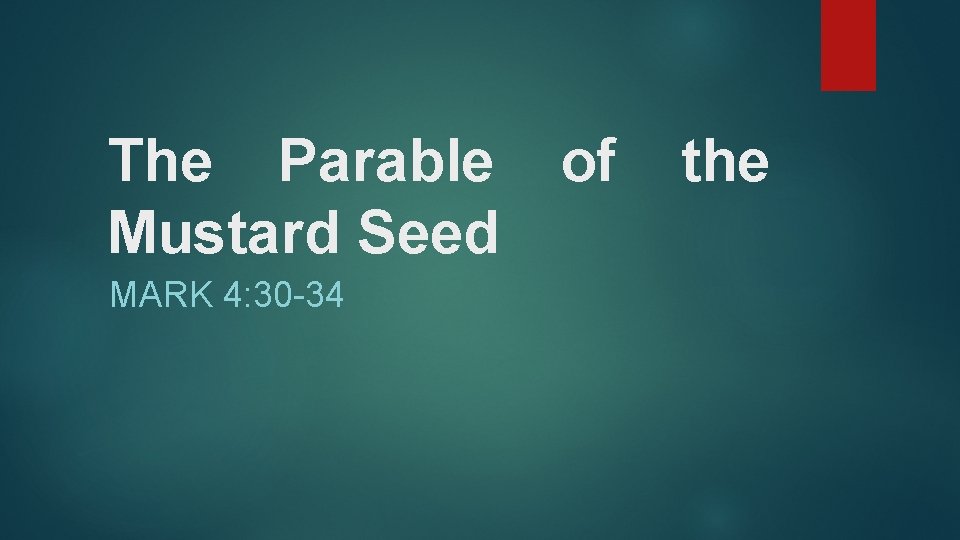 The Parable of the Mustard Seed

MARK 4:30-34